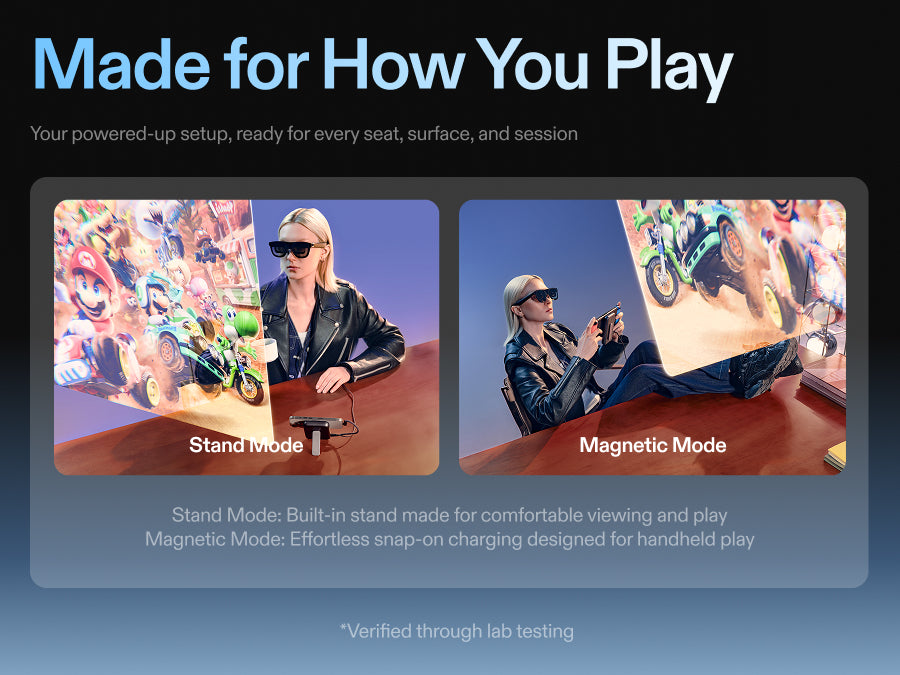 Made for How You Play

Your powered-up setup, ready for every seat, surface, and session

Stand Mode

Magnetic Mode

Stand Mode: Built-in stand made for comfortable viewing and play
Magnetic Mode: Effortless snap-on charging designed for handheld play

*Verified through lab testing